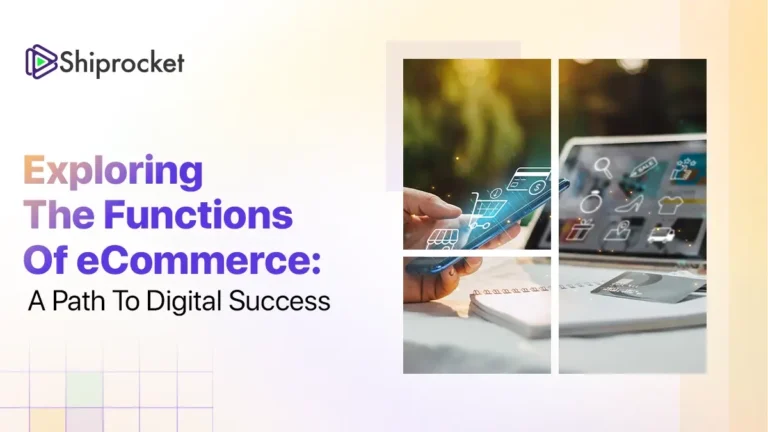 Shiprocket

Exploring The Functions Of eCommerce:

A Path To Digital Success

SALE